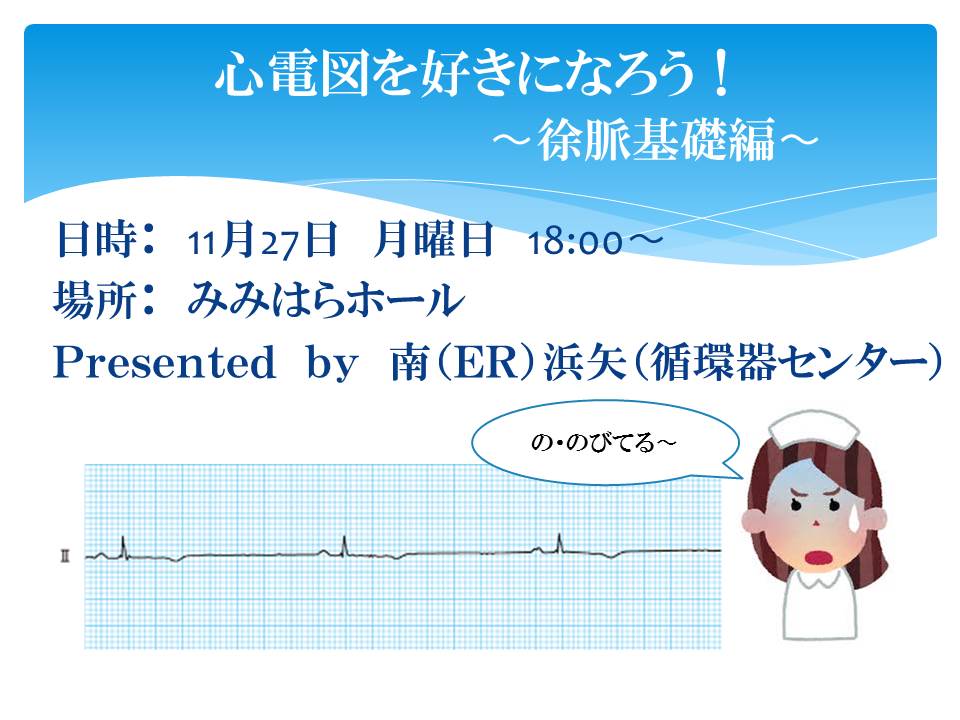 心電図を好きになろう！
～徐脈基礎編～

日時： 11月27日 月曜日 18:00～
場所： みみはらホール
Presented by 南（ER）浜矢（循環器センター）

の・のびてる～

II